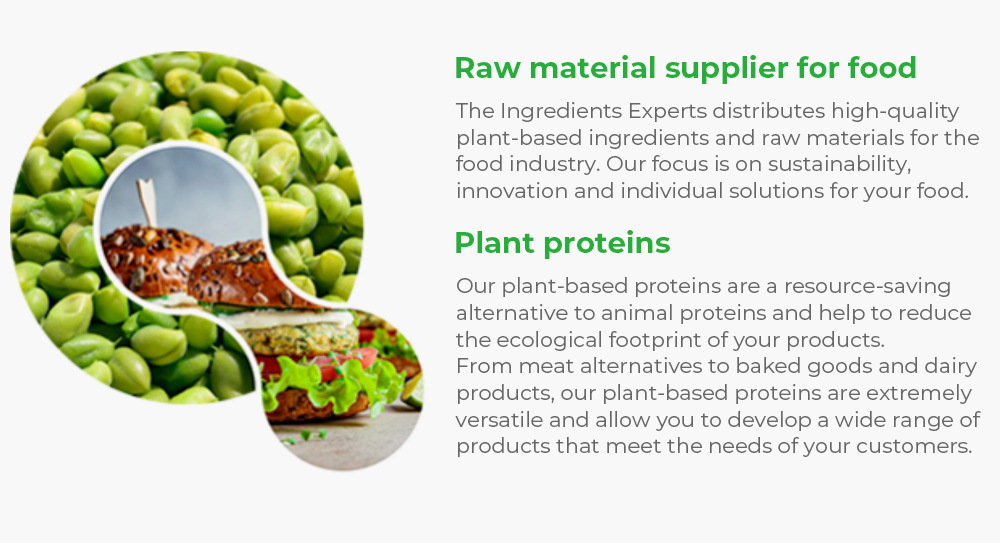 Raw material supplier for food

The Ingredients Experts distributes high-quality plant-based ingredients and raw materials for the food industry. Our focus is on sustainability, innovation and individual solutions for your food.

Plant proteins

Our plant-based proteins are a resource-saving alternative to animal proteins and help to reduce the ecological footprint of your products.
From meat alternatives to baked goods and dairy products, our plant-based proteins are extremely versatile and allow you to develop a wide range of products that meet the needs of your customers.